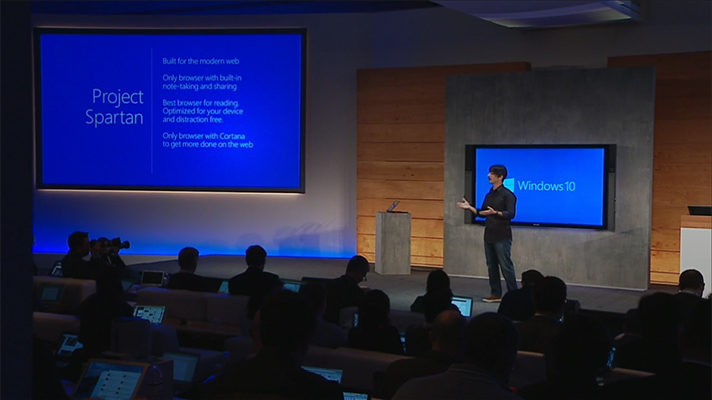 Project Spartan

Built for the modern web

Only browser with built-in note-taking and sharing

Best browser for reading. Optimized for your device and distraction free.

Only browser with Cortana to get more done on the web

Windows 10